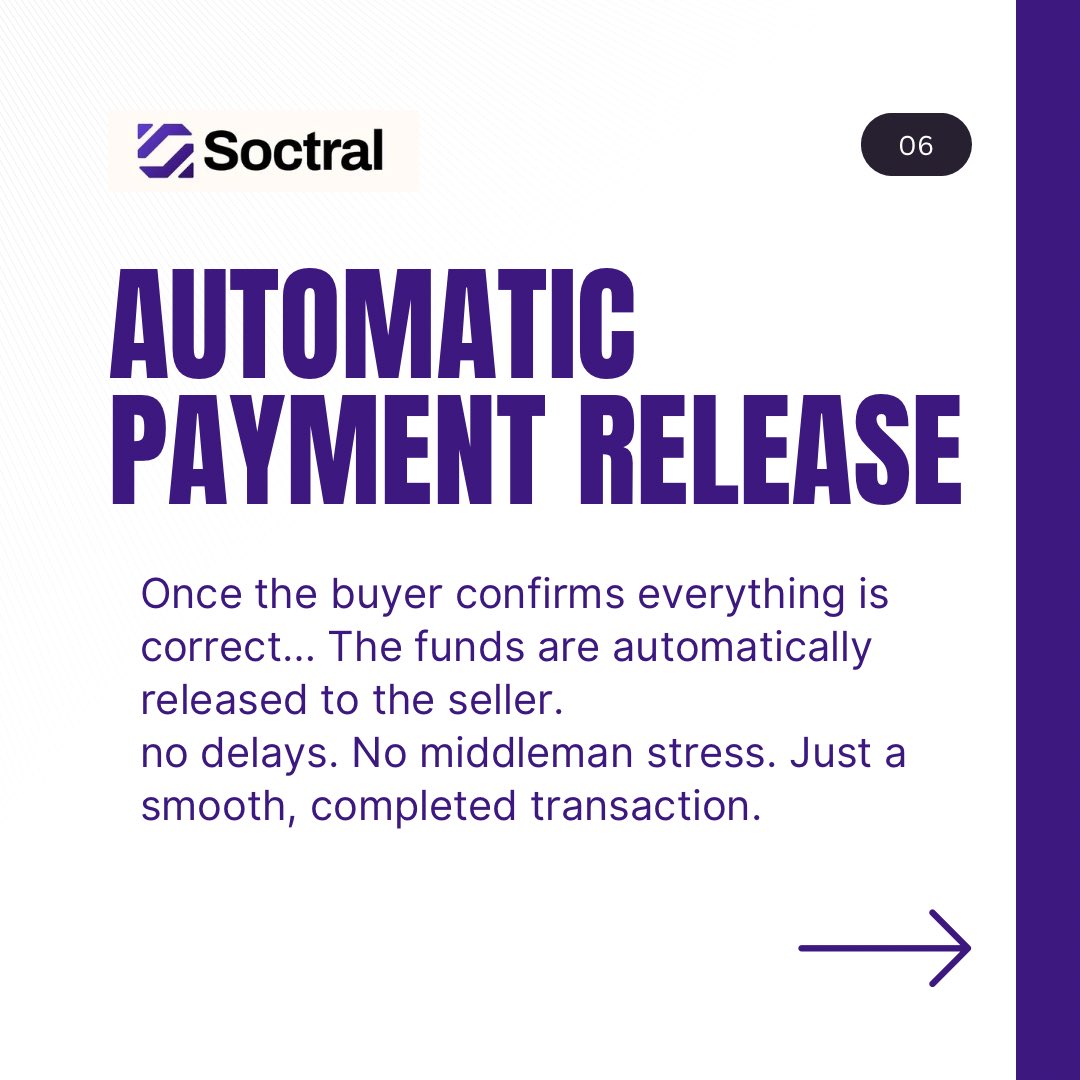 Soctral

06

AUTOMATIC PAYMENT RELEASE

Once the buyer confirms everything is correct... The funds are automatically released to the seller.
no delays. No middleman stress. Just a smooth, completed transaction.